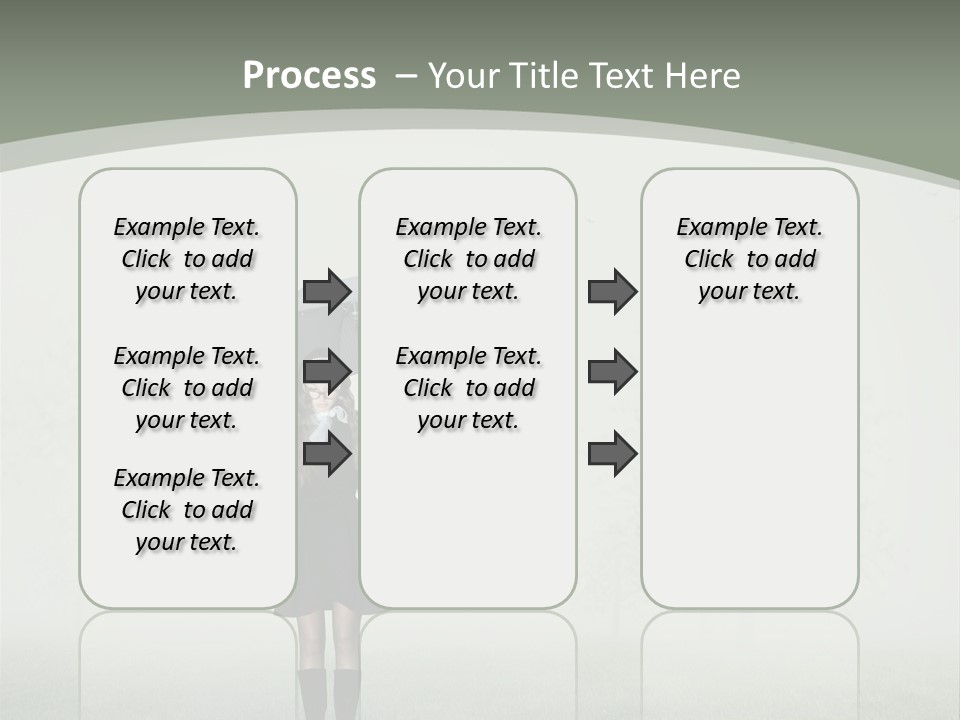 Process – Your Title Text Here

Example Text. Click to add your text.

Example Text. Click to add your text.

Example Text. Click to add your text.

Example Text. Click to add your text.

Example Text. Click to add your text.

Example Text. Click to add your text.